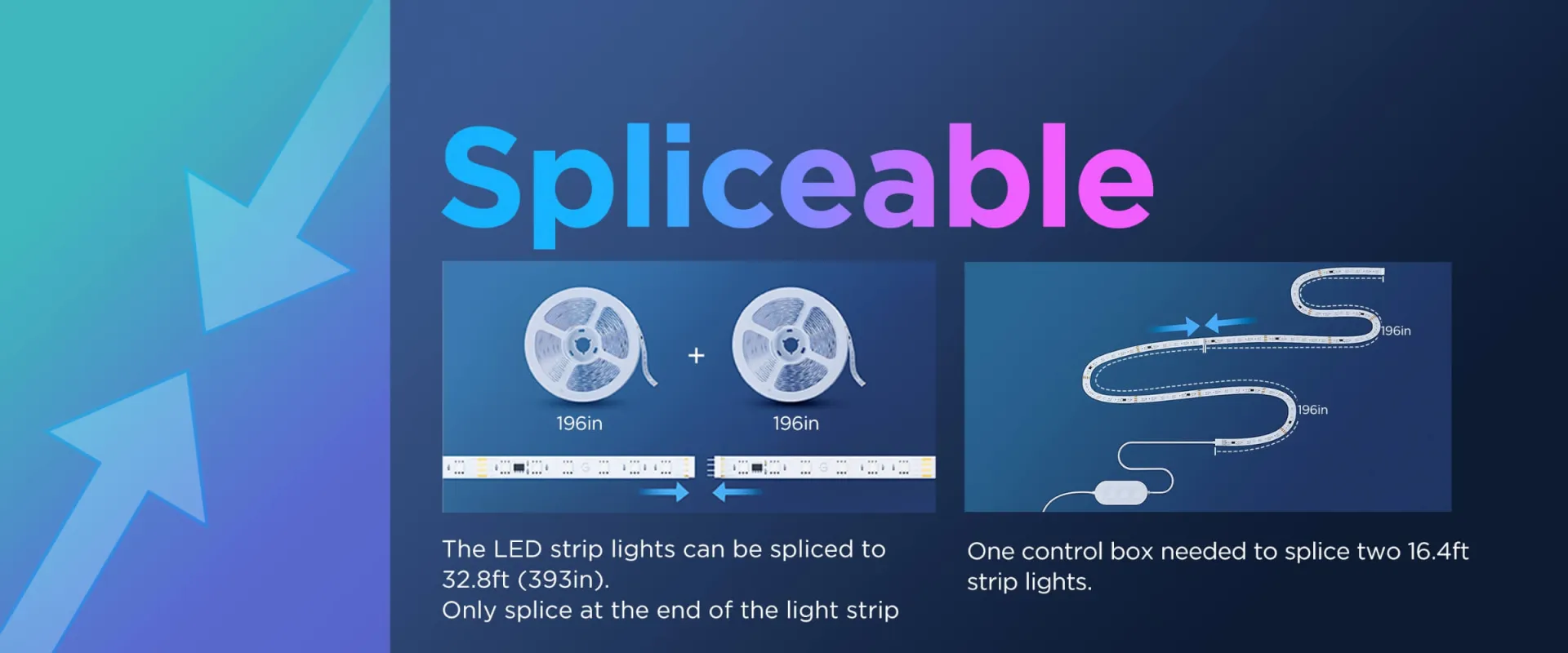 Spliceable

196in
+
196in

The LED strip lights can be spliced to 32.8ft (393in).
Only splice at the end of the light strip

196in
196in

One control box needed to splice two 16.4ft strip lights.